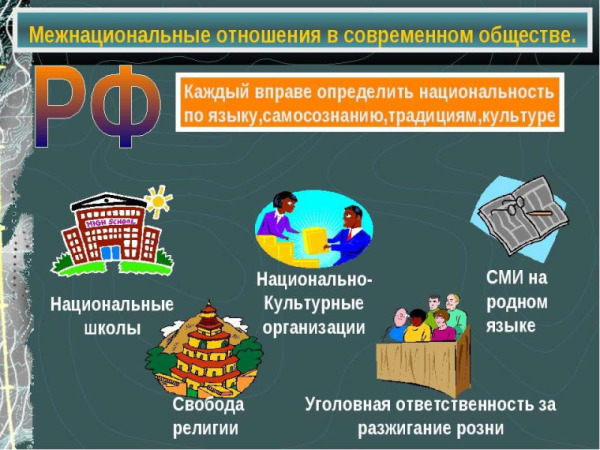 Межнациональные отношения в современном обществе.

РФ

Каждый вправе определить национальность по языку,самосознанию,традициям,культуре

HIGH SCHOOL

Национальные школы

Национально-Культурные организации

СМИ на родном языке

Свобода религии

Уголовная ответственность за разжигание розни